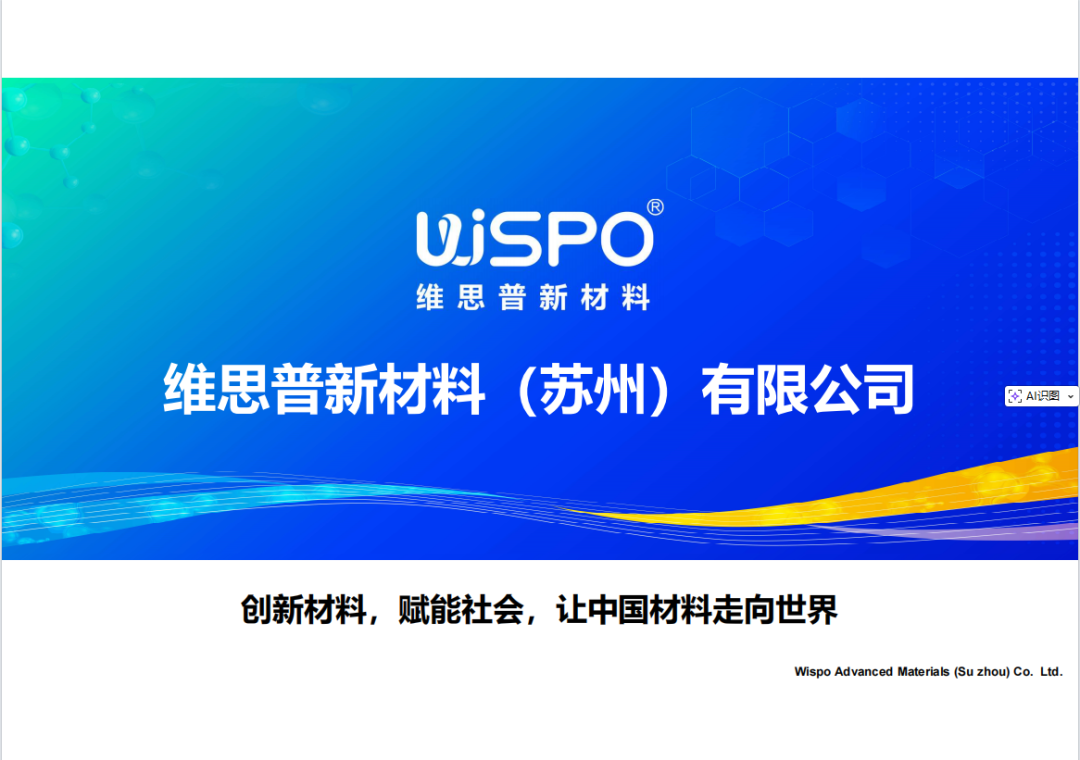 WiSPO®
维思普新材料

维思普新材料（苏州）有限公司

AI识图

创新材料，赋能社会，让中国材料走向世界

Wispo Advanced Materials (Su zhou) Co. Ltd.